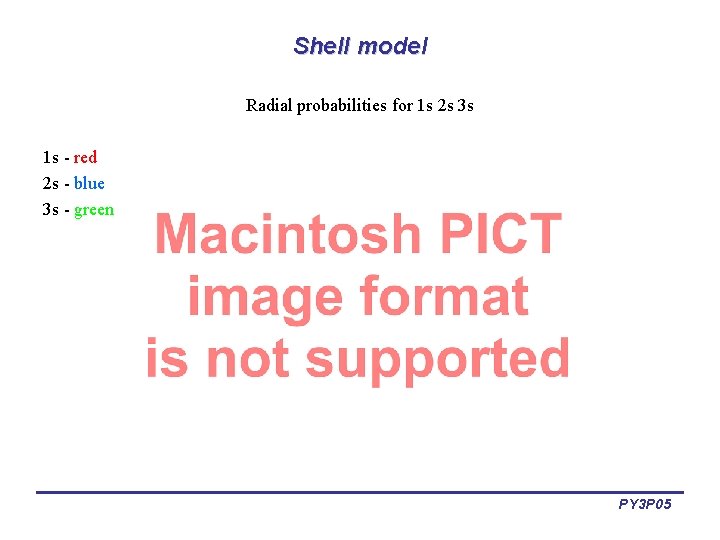 Shell model

Radial probabilities for 1s 2s 3s

1s - red
2s - blue
3s - green

Macintosh PICT image format is not supported

PY3P05